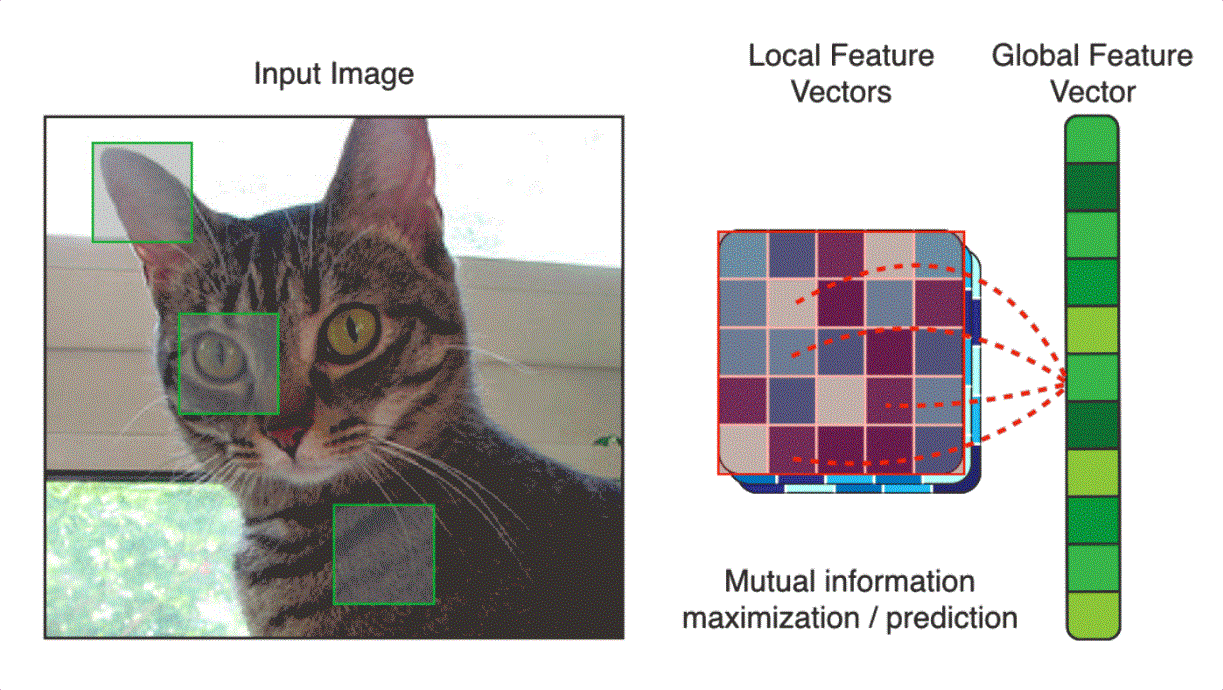 Input Image

Local Feature Vectors

Global Feature Vector

Mutual information maximization / prediction